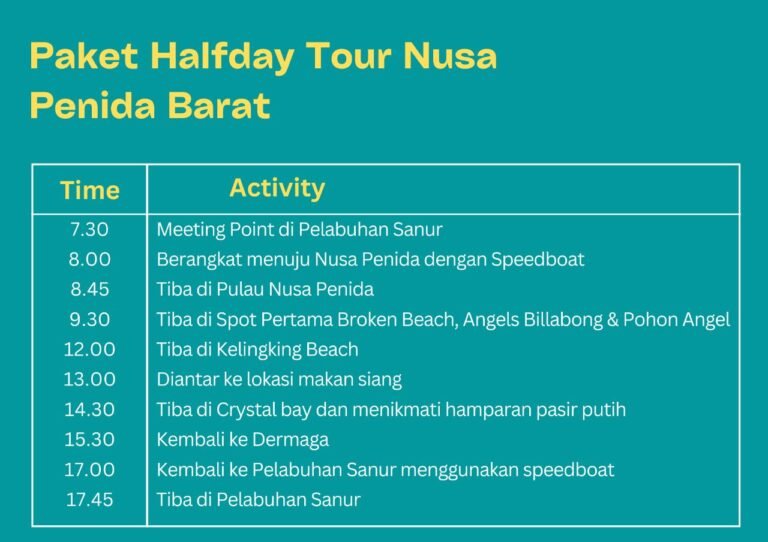 Paket Halfday Tour Nusa Penida Barat

| Time | Activity |
|---|---|
| 7.30 | Meeting Point di Pelabuhan Sanur |
| 8.00 | Berangkat menuju Nusa Penida dengan Speedboat |
| 8.45 | Tiba di Pulau Nusa Penida |
| 9.30 | Tiba di Spot Pertama Broken Beach, Angels Billabong & Pohon Angel |
| 12.00 | Tiba di Kelingking Beach |
| 13.00 | Diantar ke lokasi makan siang |
| 14.30 | Tiba di Crystal bay dan menikmati hamparan pasir putih |
| 15.30 | Kembali ke Dermaga |
| 17.00 | Kembali ke Pelabuhan Sanur menggunakan speedboat |
| 17.45 | Tiba di Pelabuhan Sanur |